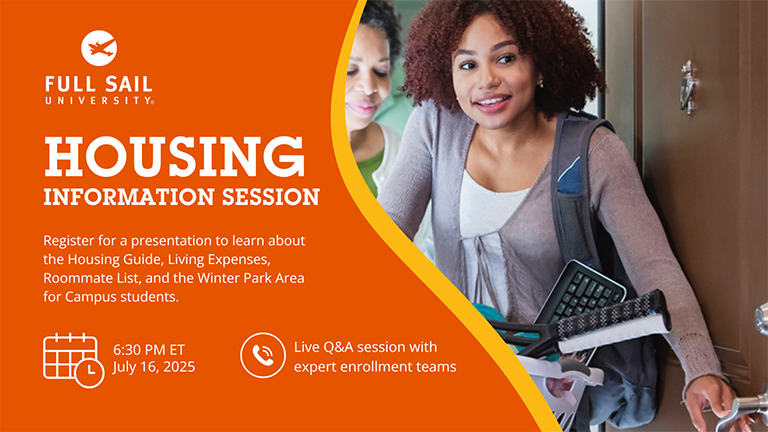 FULL SAIL
UNIVERSITY®

HOUSING
INFORMATION SESSION

Register for a presentation to learn about the Housing Guide, Living Expenses, Roommate List, and the Winter Park Area for Campus students.

6:30 PM ET
July 16, 2025

Live Q&A session with expert enrollment teams